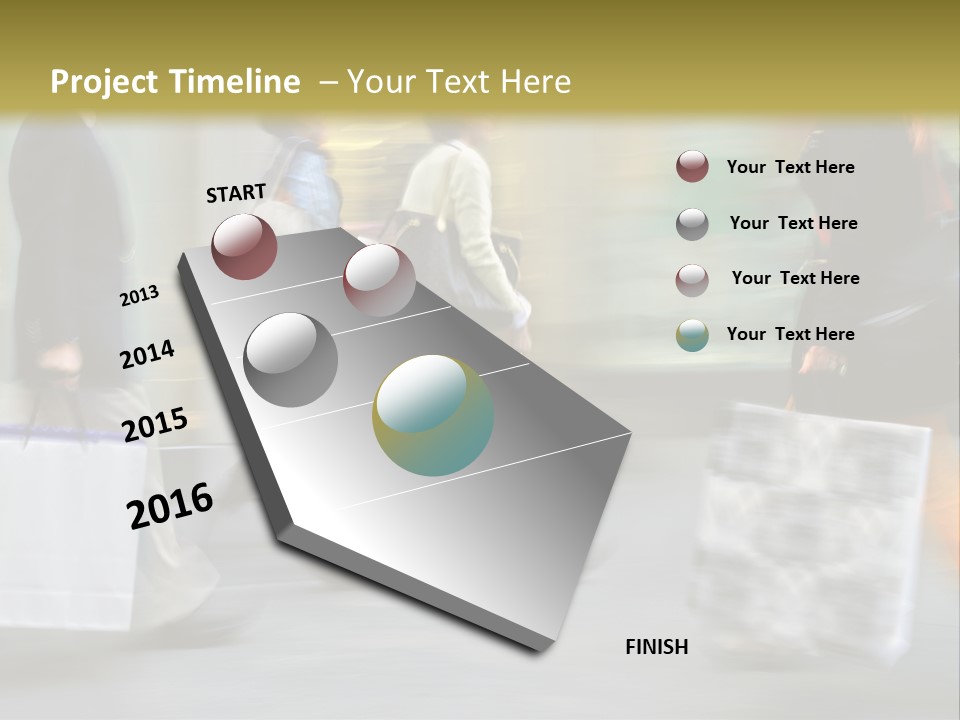 Project Timeline – Your Text Here

START

2013

2014

2015

2016

FINISH

Your Text Here

Your Text Here

Your Text Here

Your Text Here